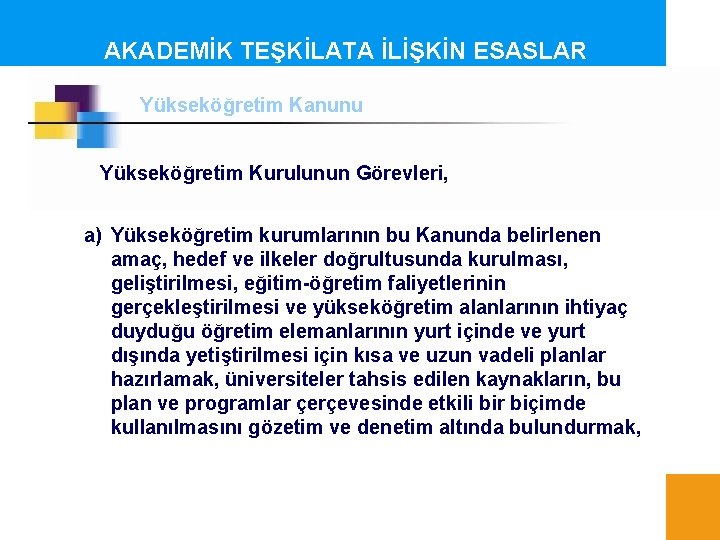 AKADEMİK TEŞKİLATA İLİŞKİN ESASLAR

Yükseköğretim Kanunu

Yükseköğretim Kurulunun Görevleri,

a) Yükseköğretim kurumlarının bu Kanunda belirlenen amaç, hedef ve ilkeler doğrultusunda kurulması, geliştirilmesi, eğitim-öğretim faliyetlerinin gerçekleştirilmesi ve yükseköğretim alanlarının ihtiyaç duyduğu öğretim elemanlarının yurt içinde ve yurt dışında yetiştirilmesi için kısa ve uzun vadeli planlar hazırlamak, üniversiteler tahsis edilen kaynakların, bu plan ve programlar çerçevesinde etkili bir biçimde kullanılmasını gözetim ve denetim altında bulundurmak,